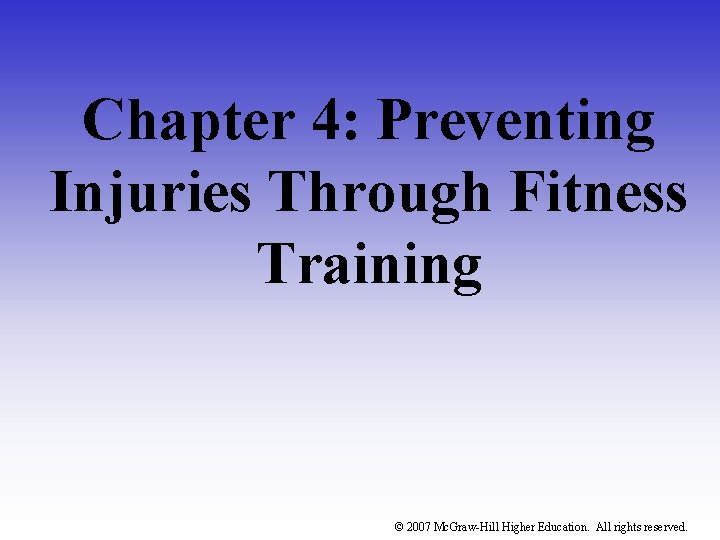 Chapter 4: Preventing Injuries Through Fitness Training

© 2007 McGraw-Hill Higher Education. All rights reserved.